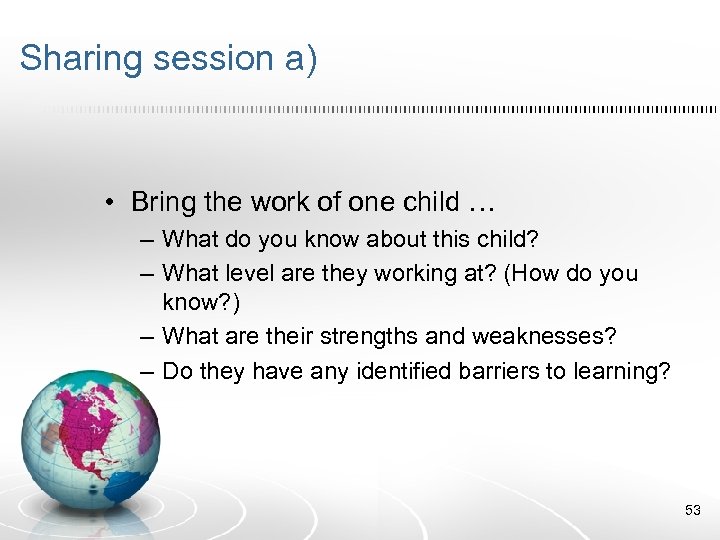 Sharing session a)

• Bring the work of one child …
– What do you know about this child?
– What level are they working at? (How do you know?)
– What are their strengths and weaknesses?
– Do they have any identified barriers to learning?

53